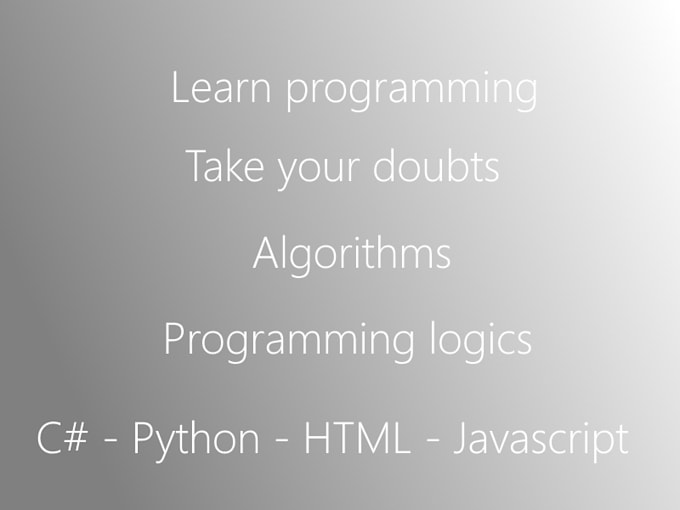 Learn programming

Take your doubts

Algorithms

Programming logics

C# - Python - HTML - Javascript